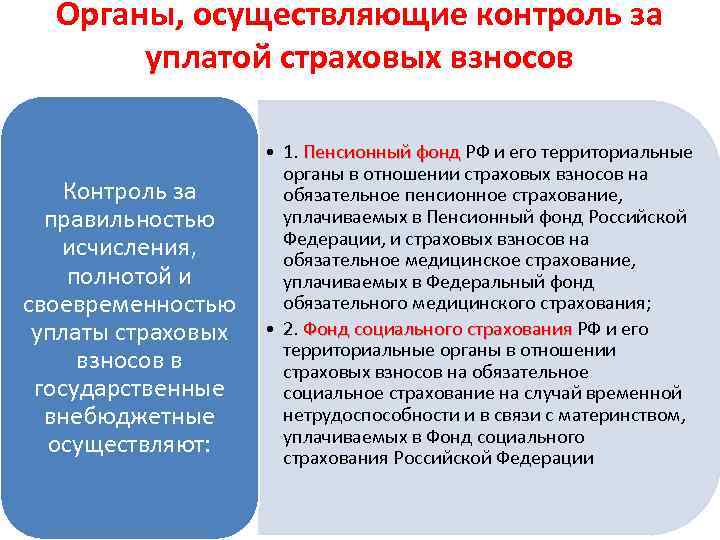 Органы, осуществляющие контроль за уплатой страховых взносов

Контроль за правильностью исчисления, полнотой и своевременностью уплаты страховых взносов в государственные внебюджетные осуществляют:

• 1. Пенсионный фонд РФ и его территориальные органы в отношении страховых взносов на обязательное пенсионное страхование, уплачиваемых в Пенсионный фонд Российской Федерации, и страховых взносов на обязательное медицинское страхование, уплачиваемых в Федеральный фонд обязательного медицинского страхования;

• 2. Фонд социального страхования РФ и его территориальные органы в отношении страховых взносов на обязательное социальное страхование на случай временной нетрудоспособности и в связи с материнством, уплачиваемых в Фонд социального страхования Российской Федерации